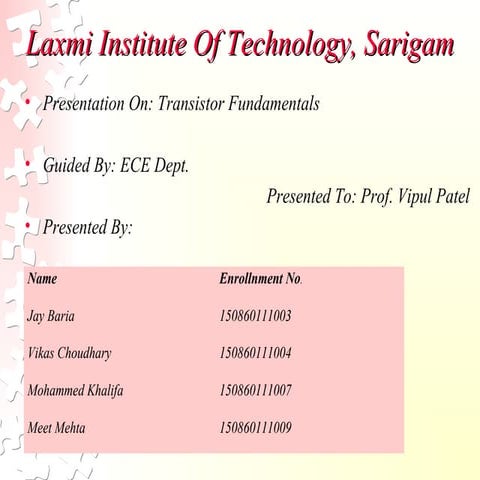 Laxmi Institute Of Technology, Sarigam

• Presentation On: Transistor Fundamentals

• Guided By: ECE Dept.

Presented To: Prof. Vipul Patel

• Presented By:

| Name | Enrollnment No. |
|---|---|
| Jay Baria | 150860111003 |
| Vikas Choudhary | 150860111004 |
| Mohammed Khalifa | 150860111007 |
| Meet Mehta | 150860111009 |